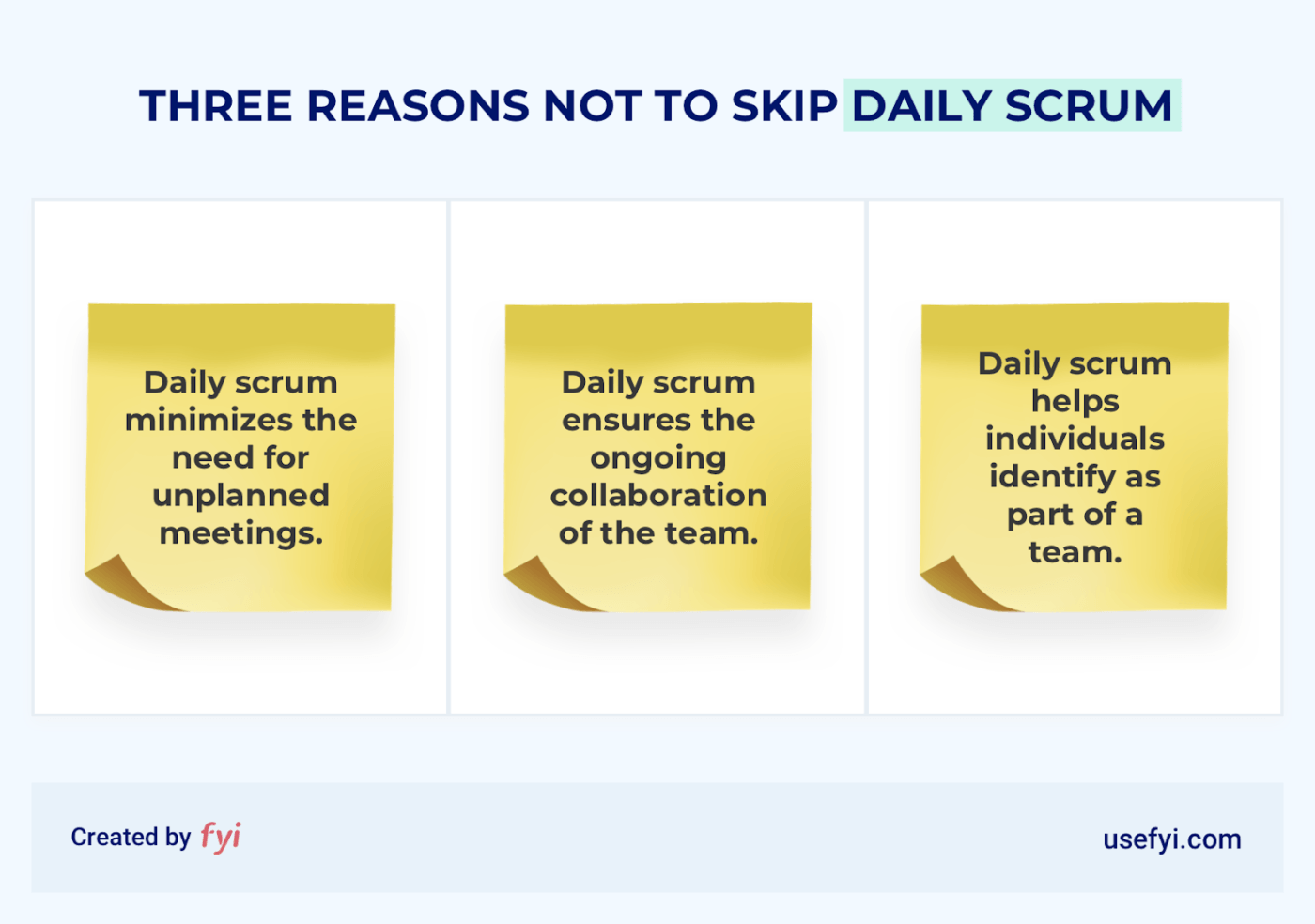 THREE REASONS NOT TO SKIP DAILY SCRUM

Daily scrum minimizes the need for unplanned meetings.

Daily scrum ensures the ongoing collaboration of the team.

Daily scrum helps individuals identify as part of a team.

Created by fyi

usefyi.com